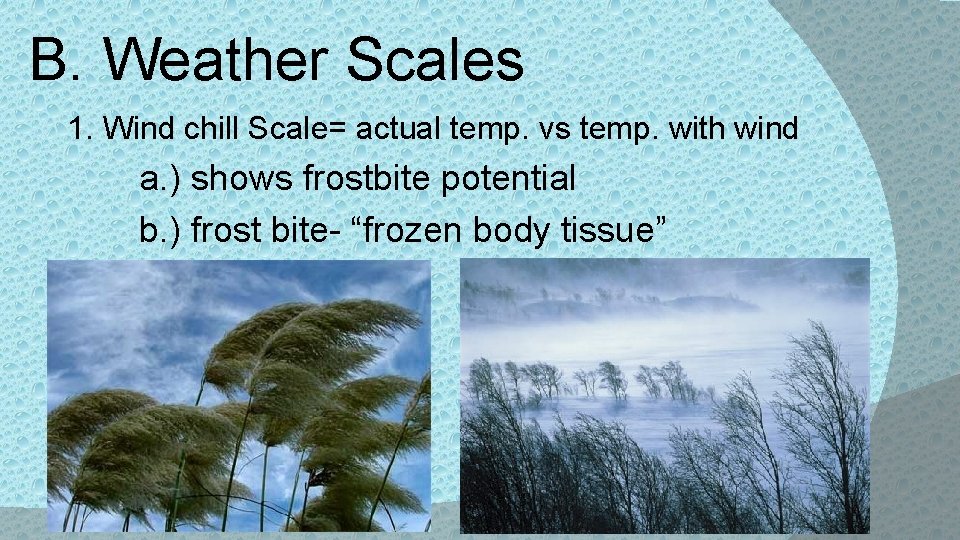 B. Weather Scales

1. Wind chill Scale= actual temp. vs temp. with wind

a.) shows frostbite potential

b.) frost bite- “frozen body tissue”